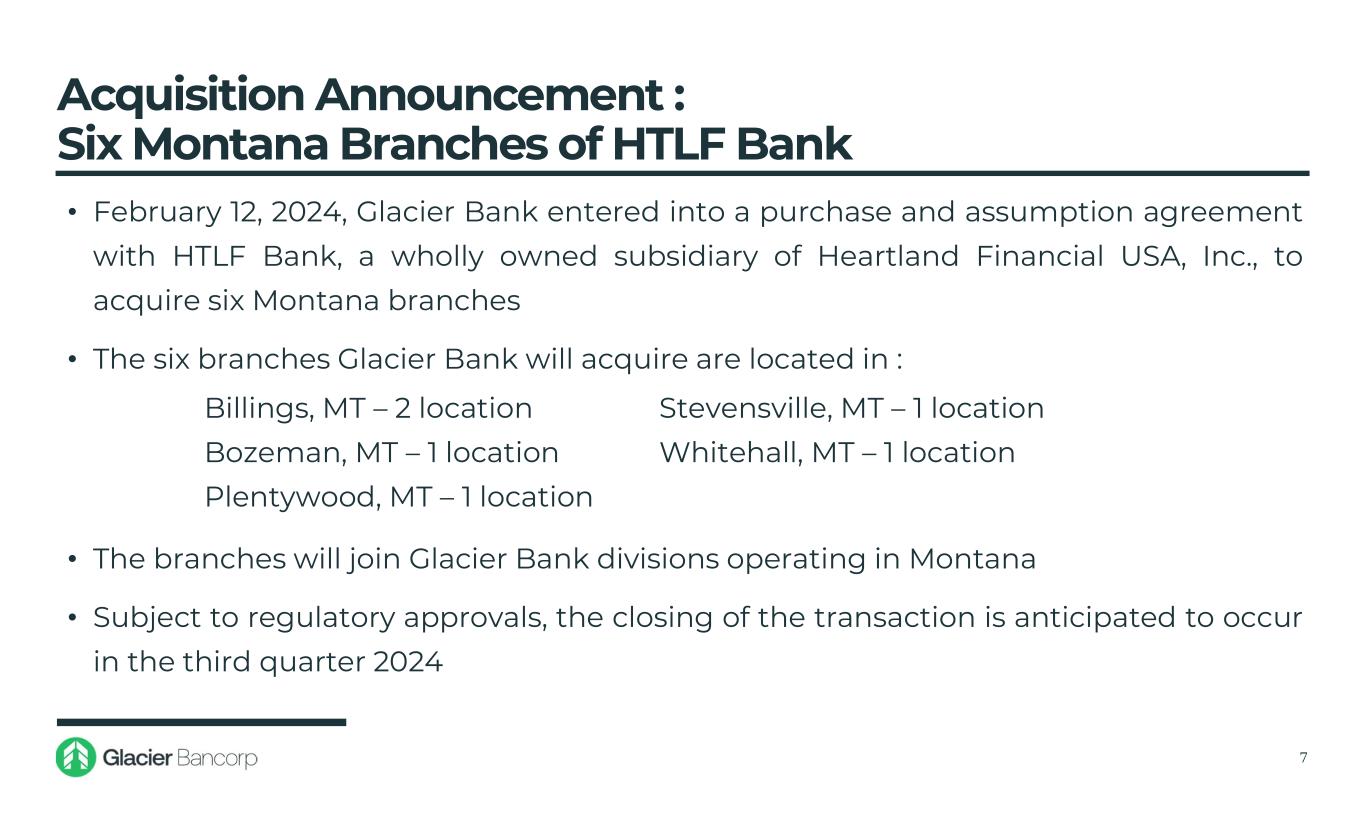 Acquisition Announcement :
Six Montana Branches of HTLF Bank

• February 12, 2024, Glacier Bank entered into a purchase and assumption agreement with HTLF Bank, a wholly owned subsidiary of Heartland Financial USA, Inc., to acquire six Montana branches

• The six branches Glacier Bank will acquire are located in :

Billings, MT – 2 location
Bozeman, MT – 1 location
Plentywood, MT – 1 location

Stevensville, MT – 1 location
Whitehall, MT – 1 location

• The branches will join Glacier Bank divisions operating in Montana

• Subject to regulatory approvals, the closing of the transaction is anticipated to occur in the third quarter 2024

Glacier Bancorp

7